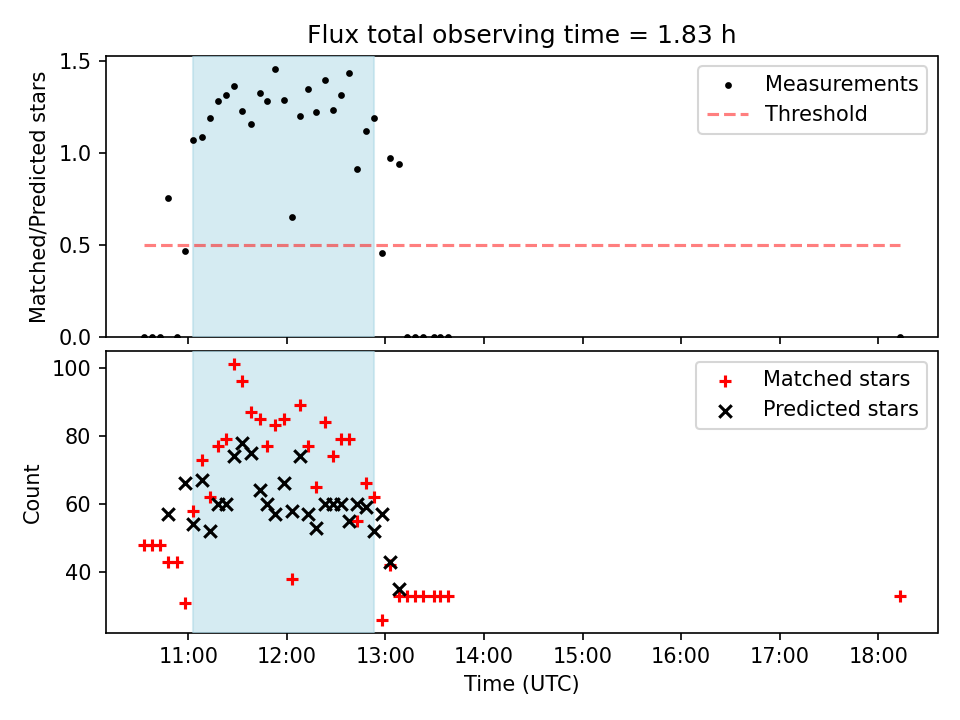 Flux total observing time = 1.83 h

Matched/Predicted stars

1.5
1.0
0.5
0.0

Measurements
Threshold

Count

100
80
60
40

Matched stars
Predicted stars

11:00
12:00
13:00
14:00
15:00
16:00
17:00
18:00

Time (UTC)